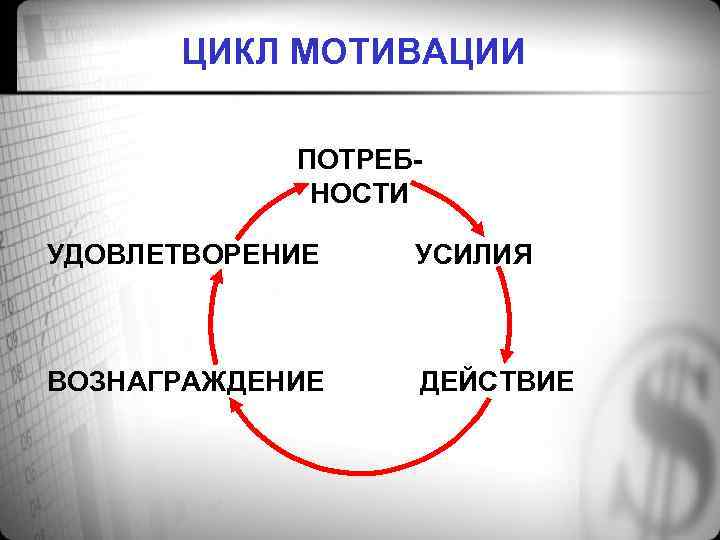 ЦИКЛ МОТИВАЦИИ

ПОТРЕБНОСТИ

УСИЛИЯ

ДЕЙСТВИЕ

ВОЗНАГРАЖДЕНИЕ

УДОВЛЕТВОРЕНИЕ